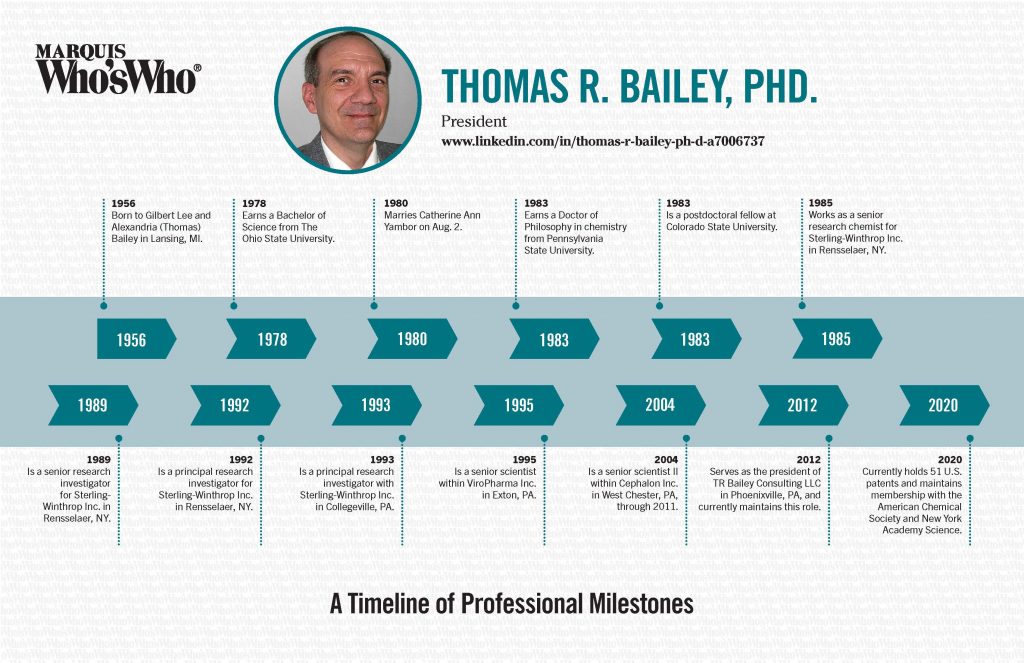 MARQUIS
Who'sWho®

THOMAS R. BAILEY, PHD.

President

www.linkedin.com/in/thomas-r-bailey-ph-d-a7006737

1956
Born to Gilbert Lee and Alexandria (Thomas) Bailey in Lansing, MI.

1978
Earns a Bachelor of Science from The Ohio State University.

1980
Marries Catherine Ann Yambor on Aug. 2.

1983
Earns a Doctor of Philosophy in chemistry from Pennsylvania State University.

1983
Is a postdoctoral fellow at Colorado State University.

1985
Works as a senior research chemist for Sterling-Winthrop Inc. in Rensselaer, NY.

1956

1978

1980

1983

1983

1985

1989

1992

1993

1995

2004

2012

2020

1989
Is a senior research investigator for Sterling-Winthrop Inc. in Rensselaer, NY.

1992
Is a principal research investigator for Sterling-Winthrop Inc. in Rensselaer, NY.

1993
Is a principal research investigator with Sterling-Winthrop Inc. in Collegeville, PA.

1995
Is a senior scientist within ViroPharma Inc. in Exton, PA.

2004
Is a senior scientist II within Cephalon Inc. in West Chester, PA, through 2011.

2012
Serves as the president of TR Bailey Consulting LLC in Phoenixville, PA, and currently maintains this role.

2020
Currently holds 51 U.S. patents and maintains membership with the American Chemical Society and New York Academy Science.

A Timeline of Professional Milestones